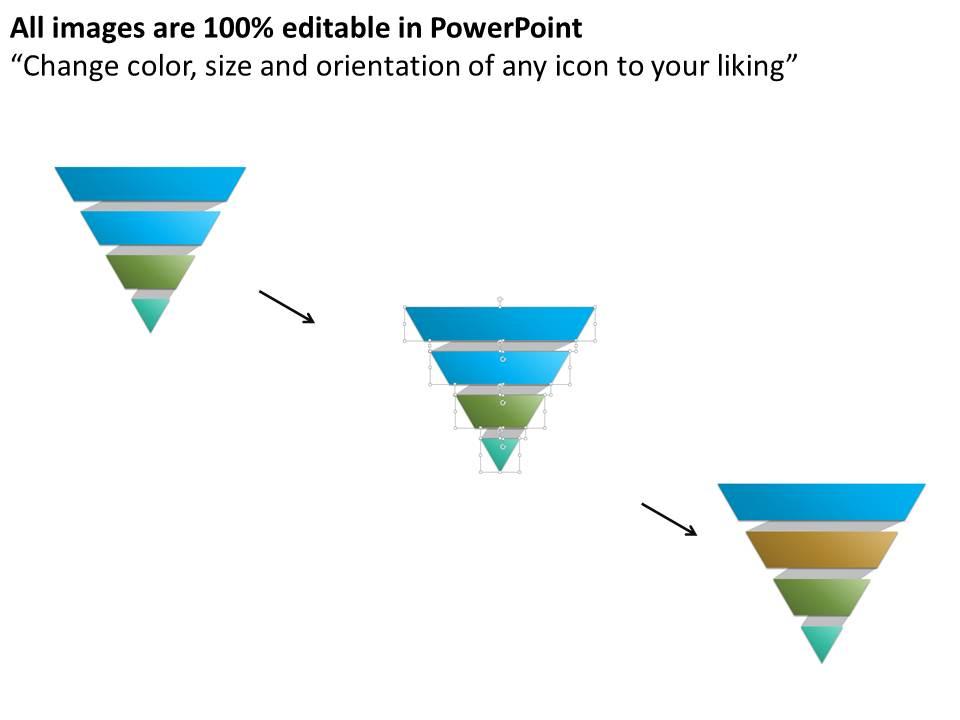 All images are 100% editable in PowerPoint
“Change color, size and orientation of any icon to your liking”